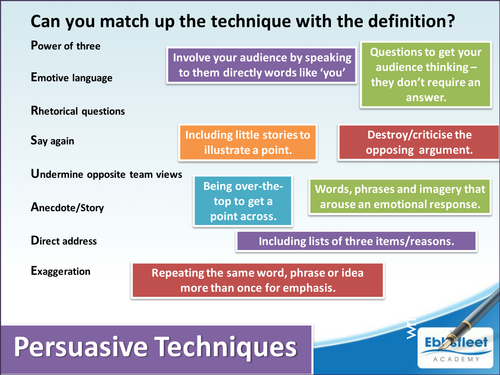 Can you match up the technique with the definition?

Power of three

Emotive language

Rhetorical questions

Say again

Undermine opposite team views

Anecdote/Story

Direct address

Exaggeration

Involve your audience by speaking to them directly words like 'you'

Questions to get your audience thinking – they don't require an answer.

Including little stories to illustrate a point.

Destroy/criticise the opposing argument.

Being over-the-top to get a point across.

Words, phrases and imagery that arouse an emotional response.

Including lists of three items/reasons.

Repeating the same word, phrase or idea more than once for emphasis.

Persuasive Techniques

Ebbsfleet ACADEMY